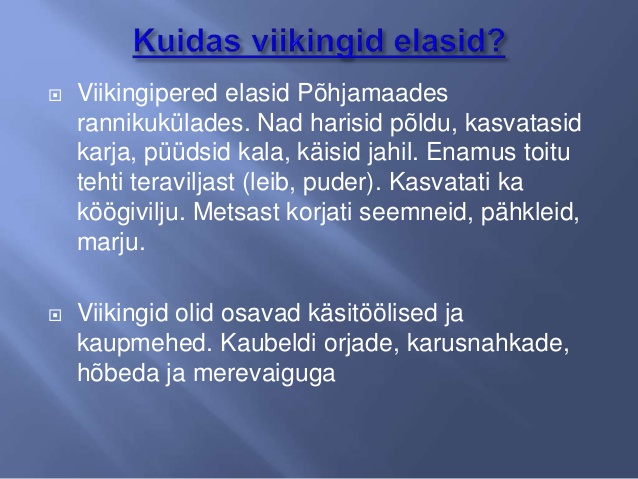 Kuidas viikingid elasid?

Viikingipered elasid Põhjamaades rannikukülades. Nad harisid põldu, kasvatasid karja, püüdsid kala, käisid jahil. Enamus toitu tehti teraviljast (leib, puder). Kasvatati ka köögivilju. Metsast korjati seemneid, pähkleid, marju.

Viikingid olid osavad käsitöölised ja kaupmehed. Kaubeldi orjade, karusnahkade, hõbeda ja merevaiguga